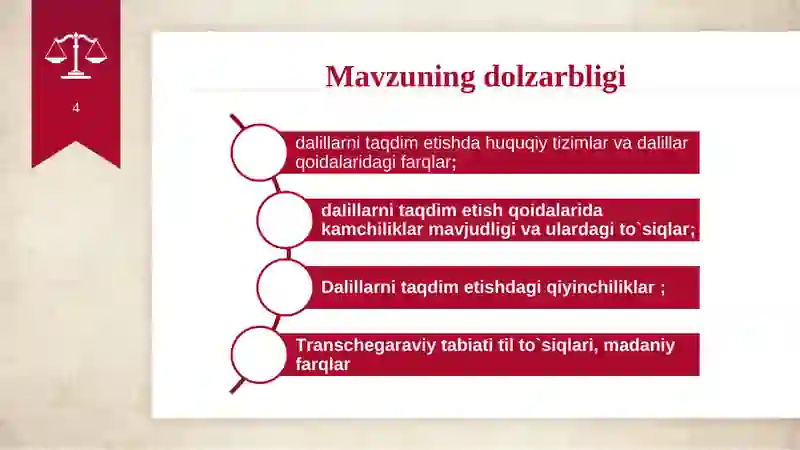 4

Mavzuning dolzarbligi

dalillarni taqdim etishda huquqiy tizimlar va dalillar qoidalaridagi farqlar;

dalillarni taqdim etish qoidalarida kamchiliklar mavjudligi va ulardagi to`siqlar;

Dalillarni taqdim etishdagi qiyinchiliklar ;

Transchegaraviy tabiati til to`siqlari, madaniy farqlar